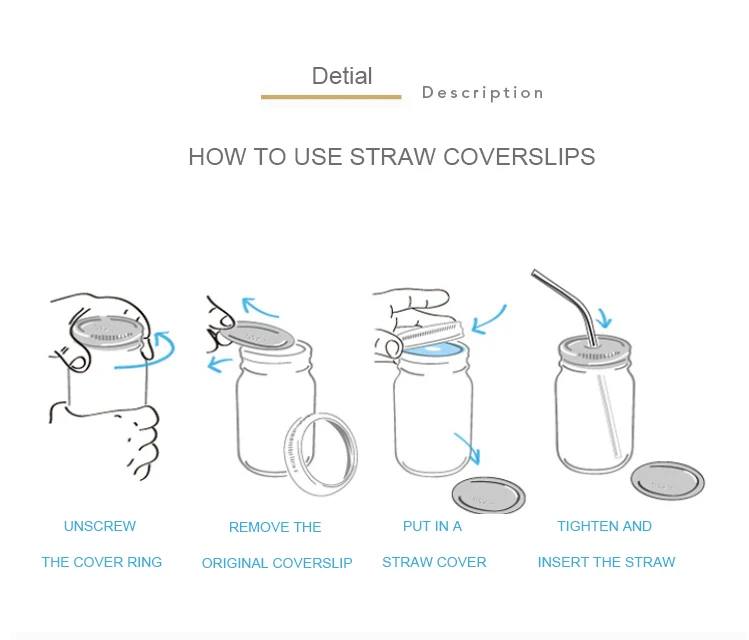 Detial
Description

HOW TO USE STRAW COVERSLIPS

UNSCREW
THE COVER RING

REMOVE THE
ORIGINAL COVERSLIP

PUT IN A
STRAW COVER

TIGHTEN AND
INSERT THE STRAW